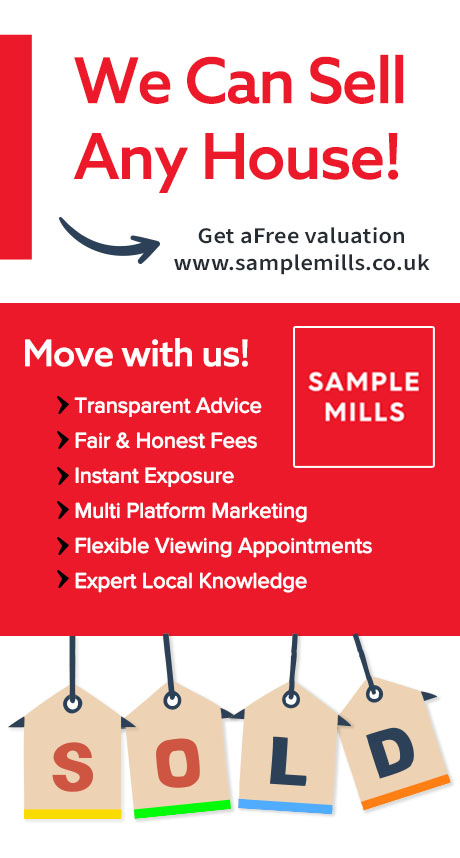 We Can Sell Any House!

Get aFree valuation
www.samplemills.co.uk

Move with us!

SAMPLE MILLS

Transparent Advice
Fair & Honest Fees
Instant Exposure
Multi Platform Marketing
Flexible Viewing Appointments
Expert Local Knowledge

S O L D